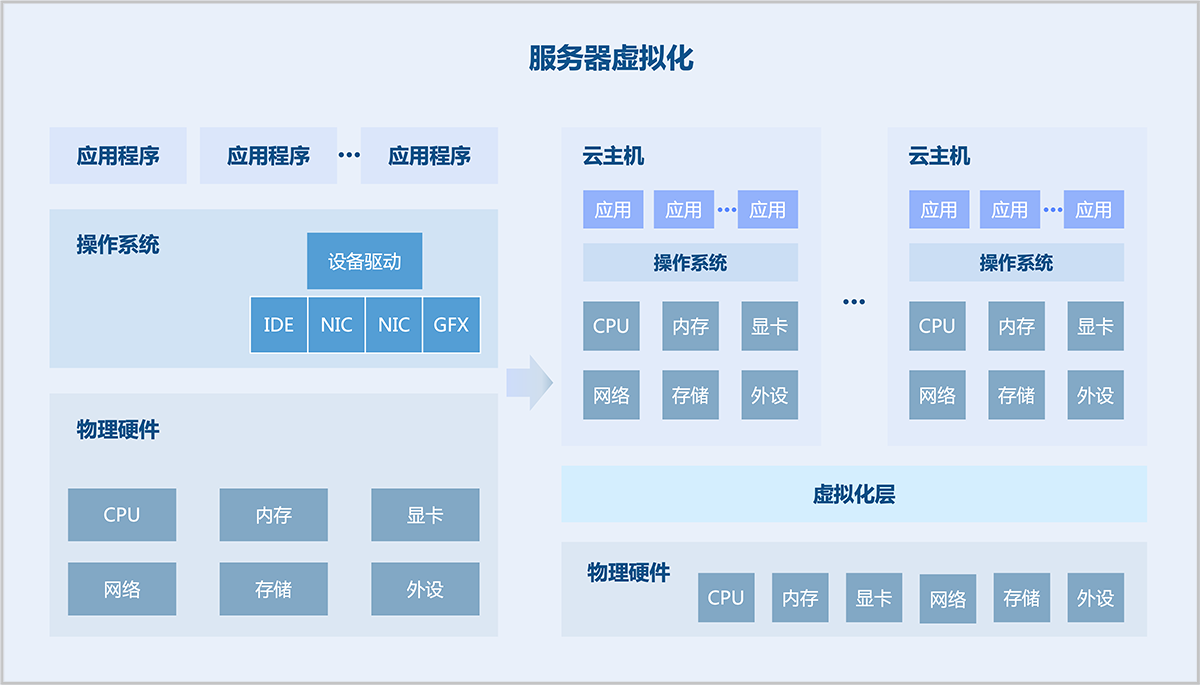 服务器虚拟化

应用程序 应用程序 ··· 应用程序

操作系统

设备驱动

IDE NIC NIC GFX

物理硬件

CPU 内存 显卡
网络 存储 外设

云主机

应用 应用 ··· 应用

操作系统

CPU 内存 显卡
网络 存储 外设

···

云主机

应用 应用 ··· 应用

操作系统

CPU 内存 显卡
网络 存储 外设

虚拟化层

物理硬件

CPU 内存 显卡 网络 存储 外设